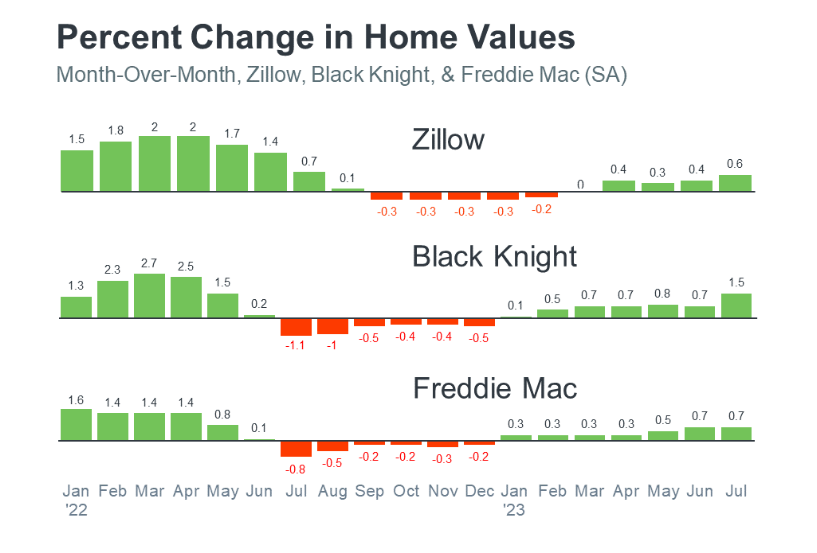 Percent Change in Home Values
Month-Over-Month, Zillow, Black Knight, & Freddie Mac (SA)

Zillow
1.5 1.8 2 2 1.7 1.4 0.7 0.1 -0.3 -0.3 -0.3 -0.3 -0.2 0 0.4 0.3 0.4 0.6

Black Knight
1.3 2.3 2.7 2.5 1.5 0.2 -1.1 -1 -0.5 -0.4 -0.4 -0.5 0.1 0.5 0.7 0.7 0.8 0.7 1.5

Freddie Mac
1.6 1.4 1.4 1.4 0.8 0.1 -0.8 -0.5 -0.2 -0.2 -0.3 -0.2 0.3 0.3 0.3 0.3 0.5 0.7 0.7

Jan '22 Feb Mar Apr May Jun Jul Aug Sep Oct Nov Dec Jan '23 Feb Mar Apr May Jun Jul